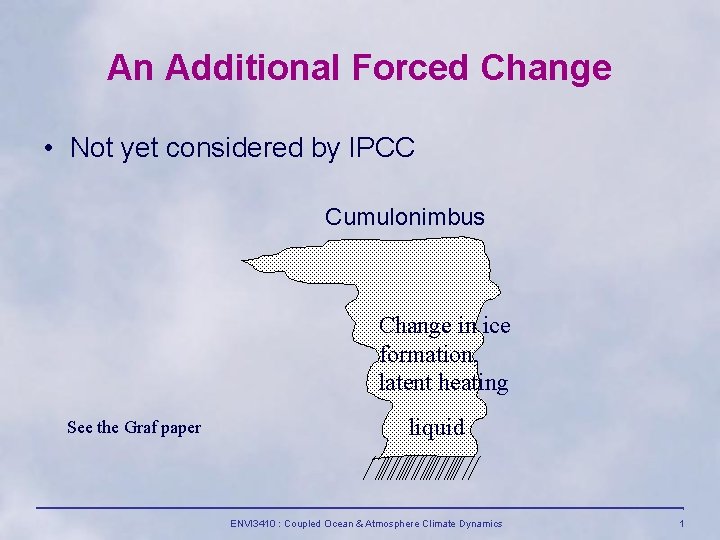 An Additional Forced Change

• Not yet considered by IPCC

Cumulonimbus

Change in ice formation, latent heating

liquid

See the Graf paper

ENVI3410 : Coupled Ocean & Atmosphere Climate Dynamics

1